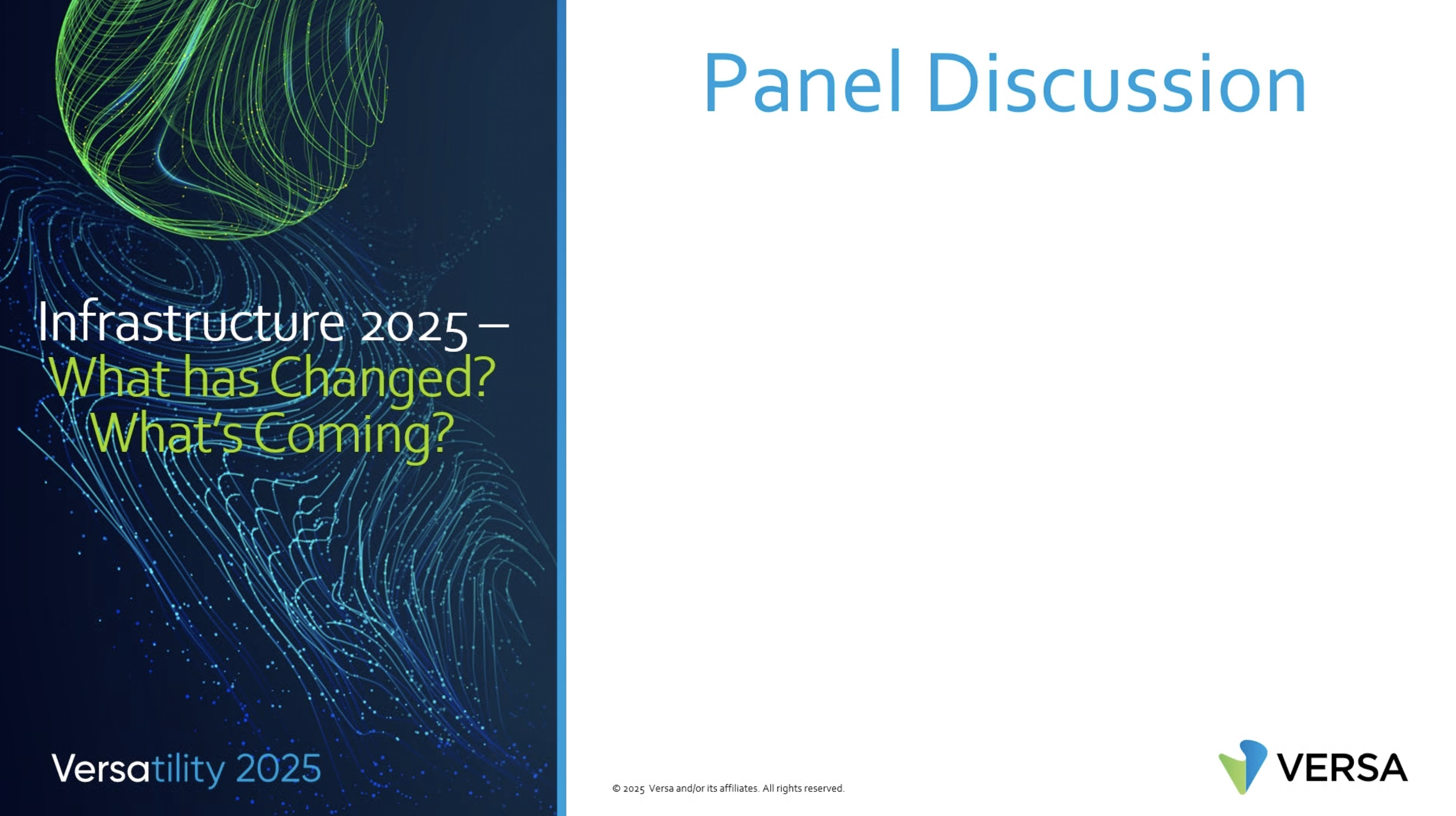 Infrastructure 2025 –
What has Changed?
What's Coming?

Versatility 2025

Panel Discussion

© 2025 Versa and/or its affiliates. All rights reserved.

VERSA